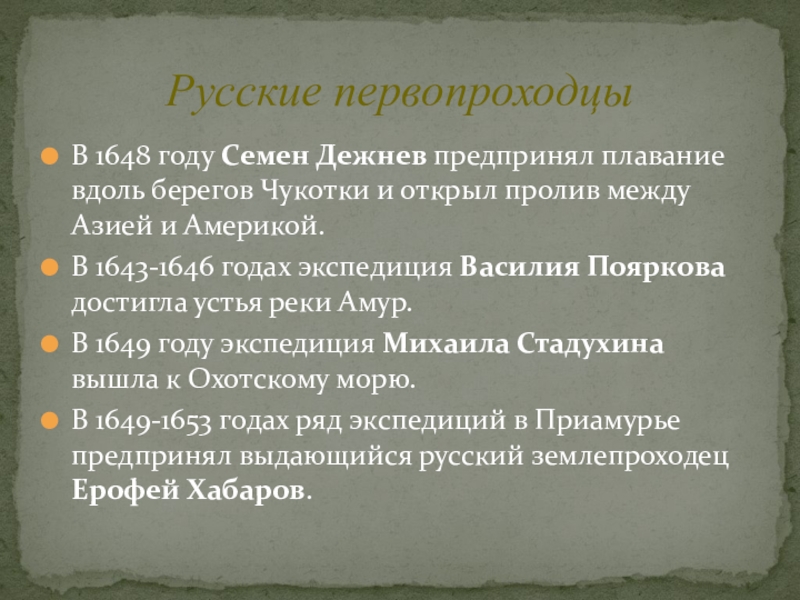 Русские первопроходцы

В 1648 году Семен Дежнев предпринял плавание вдоль берегов Чукотки и открыл пролив между Азией и Америкой.

В 1643-1646 годах экспедиция Василия Пояркова достигла устья реки Амур.

В 1649 году экспедиция Михаила Стадухина вышла к Охотскому морю.

В 1649-1653 годах ряд экспедиций в Приамурье предпринял выдающийся русский землепроходец Ерофей Хабаров.